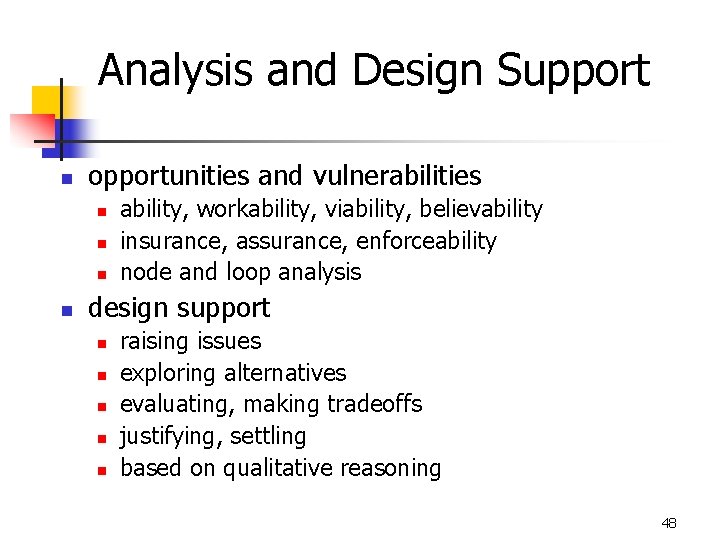 Analysis and Design Support

- opportunities and vulnerabilities
  - ability, workability, viability, believability
  - insurance, assurance, enforceability
  - node and loop analysis
- design support
  - raising issues
  - exploring alternatives
  - evaluating, making tradeoffs
  - justifying, settling
  - based on qualitative reasoning

48